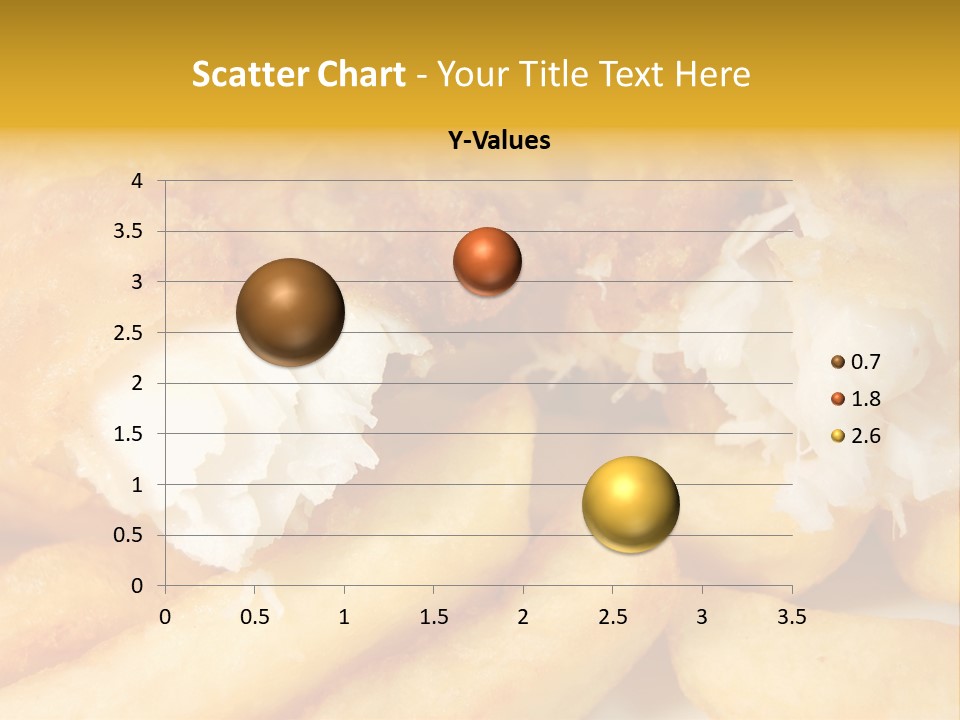 Scatter Chart - Your Title Text Here

Y-Values

4
3.5
3
2.5
2
1.5
1
0.5
0

0 0.5 1 1.5 2 2.5 3 3.5

0.7
1.8
2.6